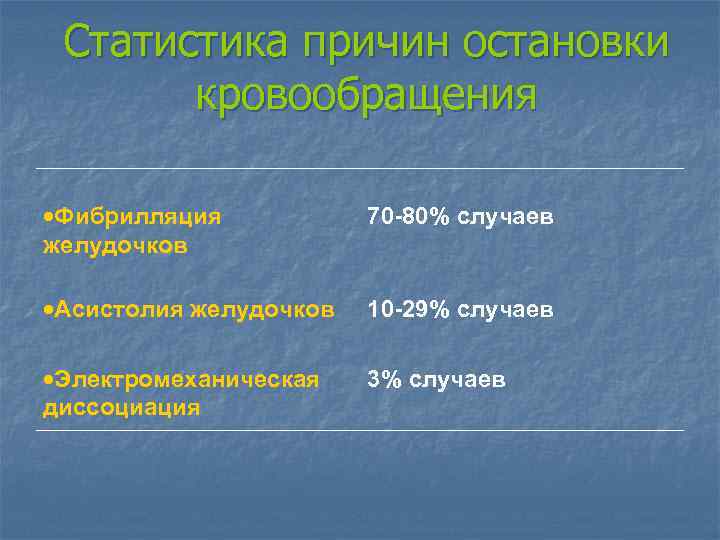 Статистика причин остановки кровообращения

| | |
|---|---|
| •Фибрилляция желудочков | 70-80% случаев |
| •Асистолия желудочков | 10-29% случаев |
| •Электромеханическая диссоциация | 3% случаев |